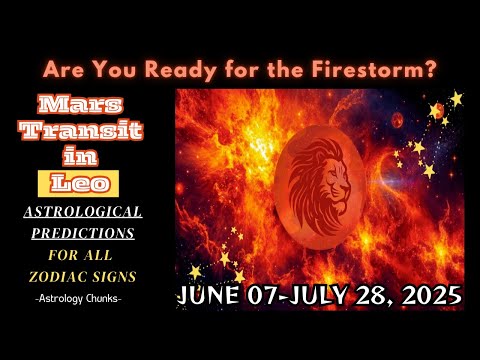 Are You Ready for the Firestorm?

Mars Transit in Leo

ASTROLOGICAL PREDICTIONS FOR ALL ZODIAC SIGNS

-Astrology Chunks-

JUNE 07-JULY 28, 2025